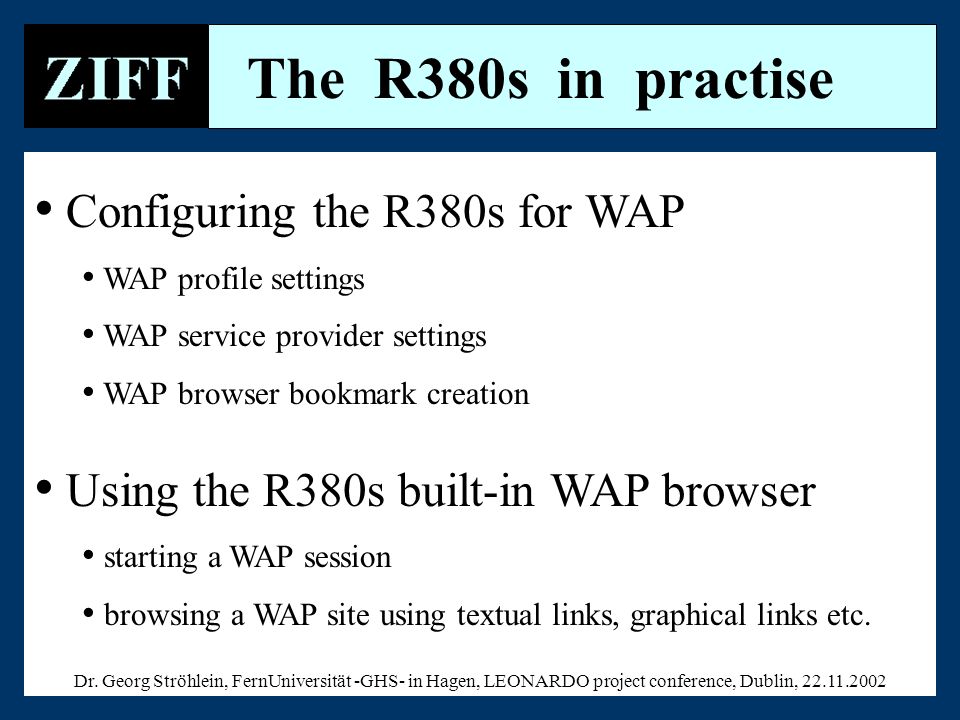 ZIFF

The R380s in practise

• Configuring the R380s for WAP

• WAP profile settings

• WAP service provider settings

• WAP browser bookmark creation

• Using the R380s built-in WAP browser

• starting a WAP session

• browsing a WAP site using textual links, graphical links etc.

Dr. Georg Ströhlein, FernUniversität -GHS- in Hagen, LEONARDO project conference, Dublin, 22.11.2002